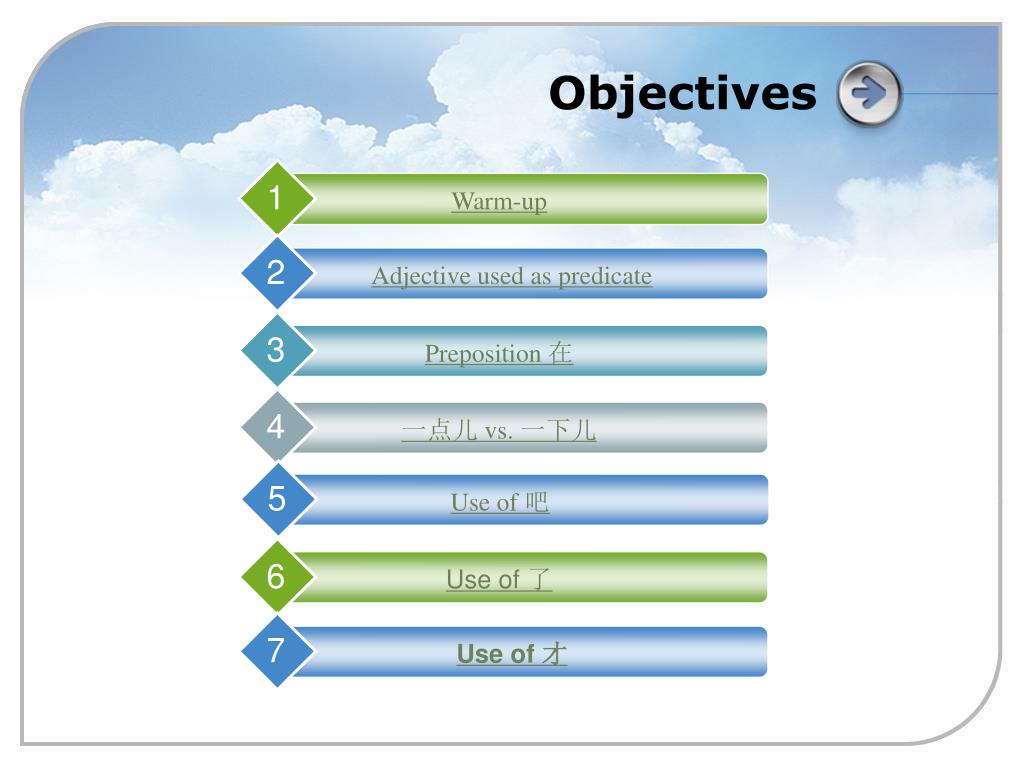 Objectives

1 Warm-up

2 Adjective used as predicate

3 Preposition 在

4 一点儿 vs. 一下儿

5 Use of 吧

6 Use of 了

7 Use of 才